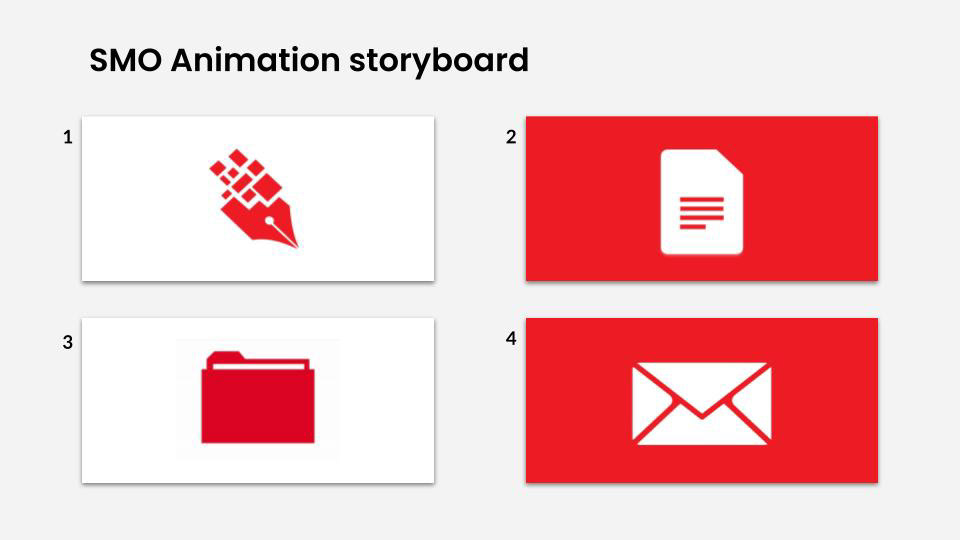 SMO Animation storyboard

1

2

3

4